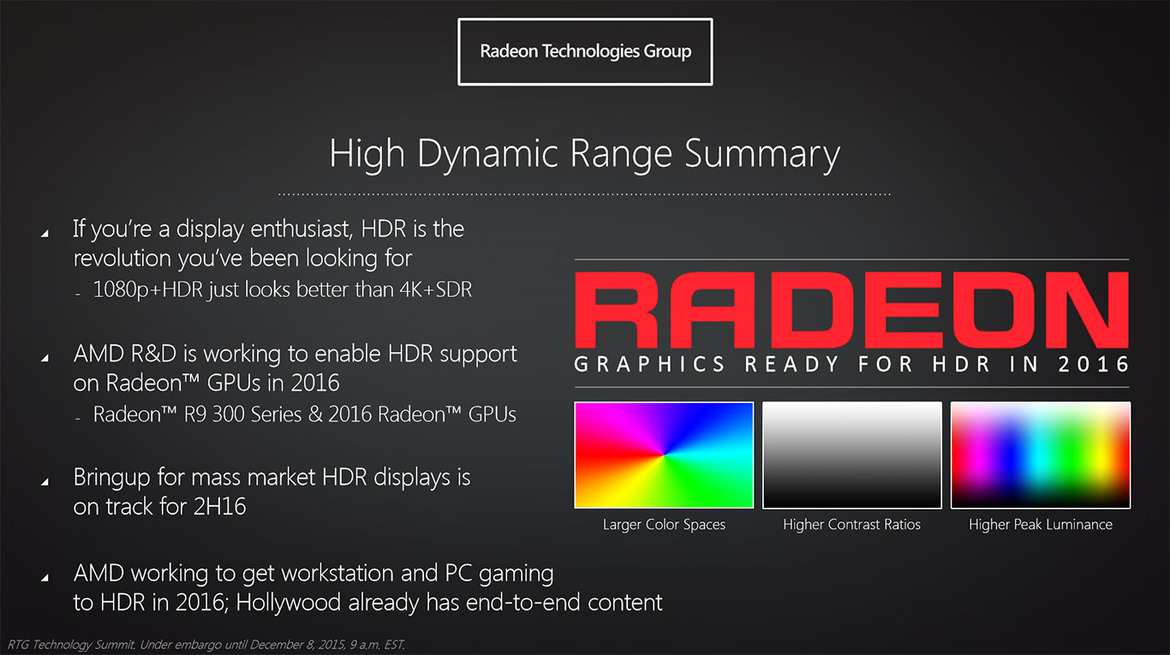 Radeon Technologies Group

High Dynamic Range Summary

If you're a display enthusiast, HDR is the revolution you've been looking for
- 1080p+HDR just looks better than 4K+SDR

AMD R&D is working to enable HDR support on Radeon™ GPUs in 2016
- Radeon™ R9 300 Series & 2016 Radeon™ GPUs

Bringup for mass market HDR displays is on track for 2H16

AMD working to get workstation and PC gaming to HDR in 2016; Hollywood already has end-to-end content

RADEON
GRAPHICS READY FOR HDR IN 2016

Larger Color Spaces
Higher Contrast Ratios
Higher Peak Luminance

RTG Technology Summit. Under embargo until December 8, 2015, 9 a.m. EST.